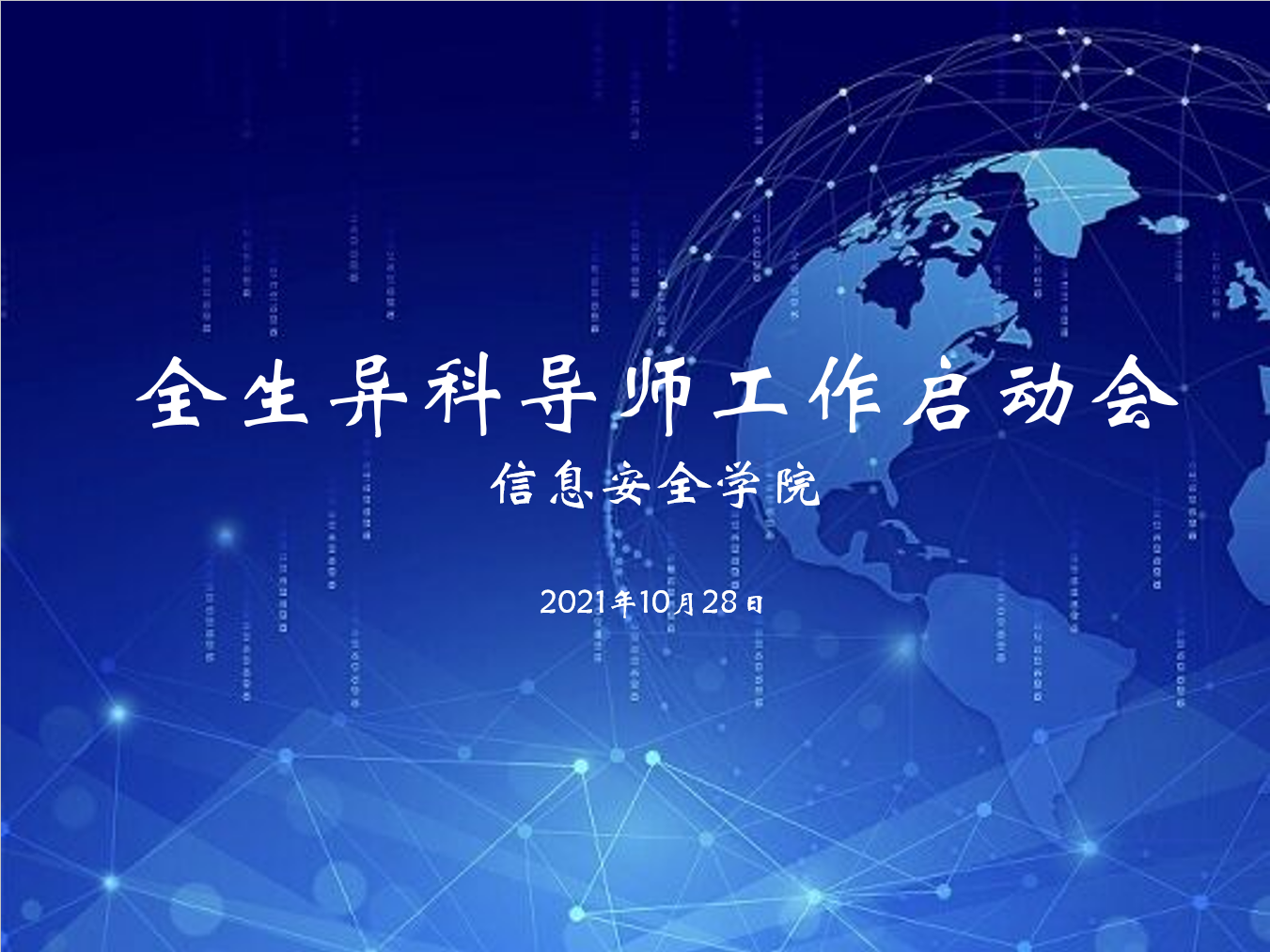 全生异科导师工作启动会

信息安全学院

2021年10月28日